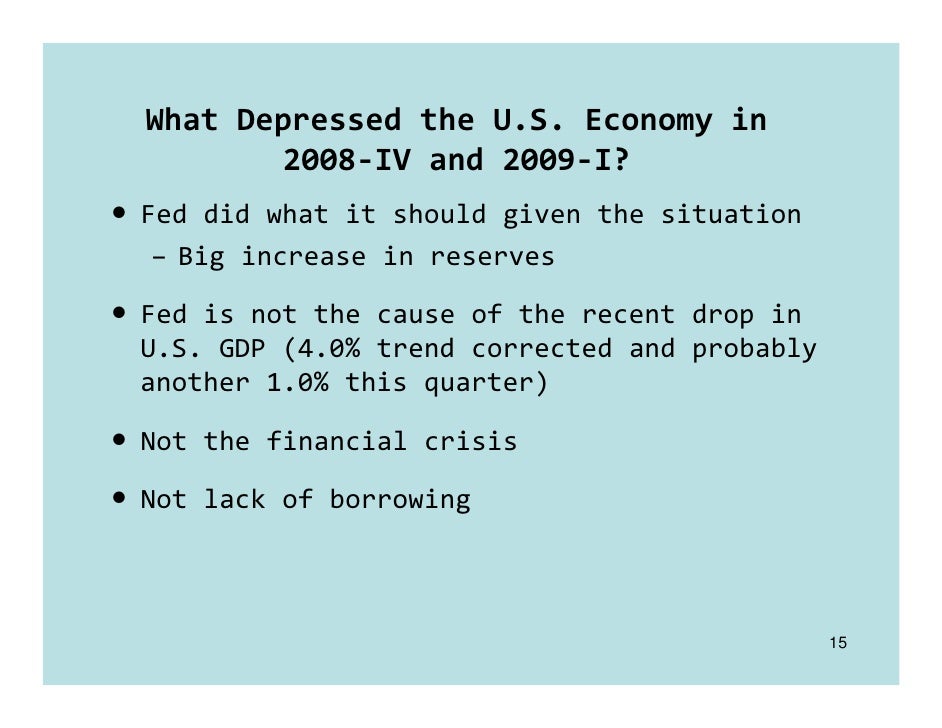 What Depressed the U.S. Economy in 2008-IV and 2009-I?

• Fed did what it should given the situation
– Big increase in reserves

• Fed is not the cause of the recent drop in U.S. GDP (4.0% trend corrected and probably another 1.0% this quarter)

• Not the financial crisis

• Not lack of borrowing

15